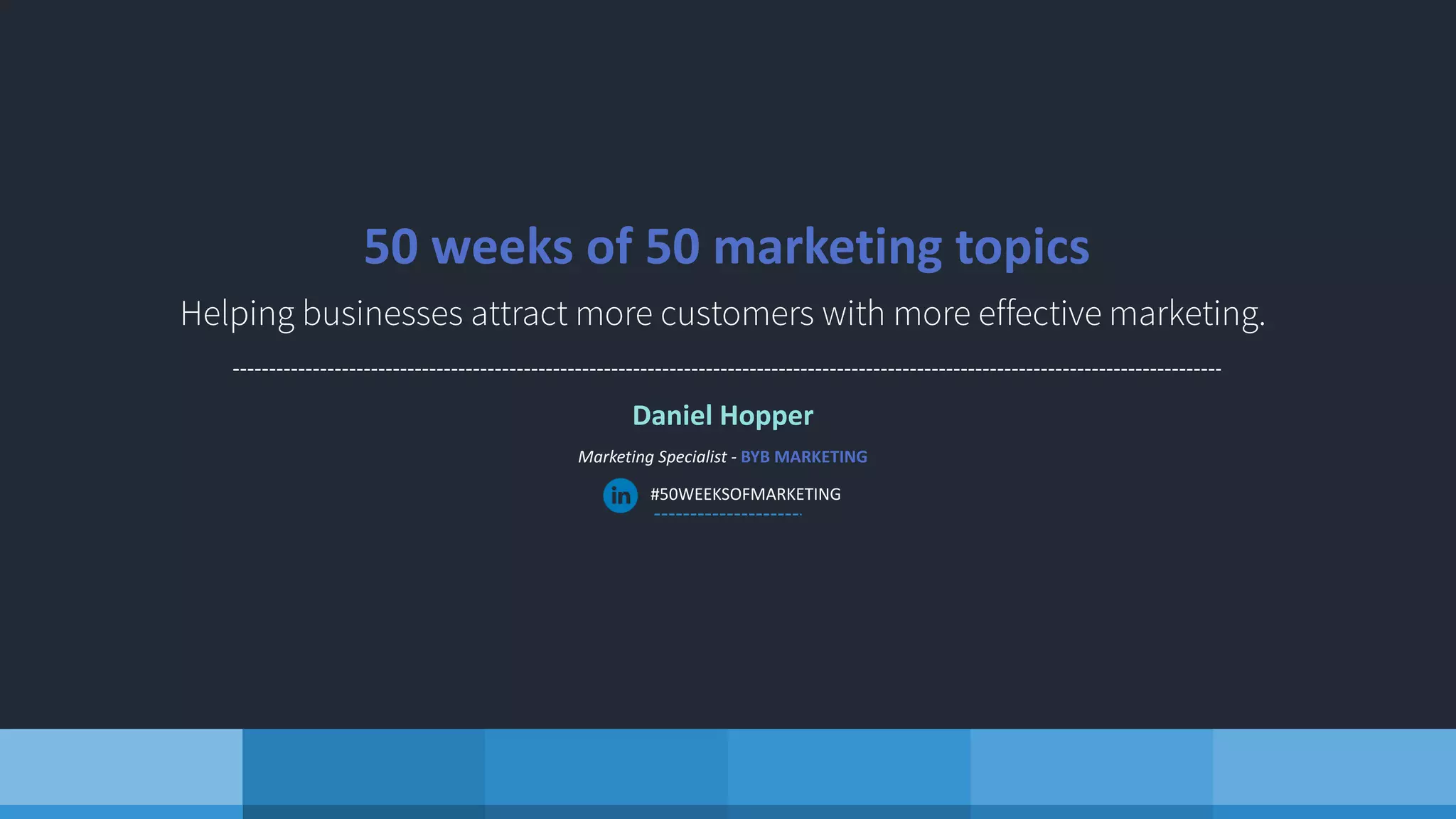 50 weeks of 50 marketing topics

Helping businesses attract more customers with more effective marketing.

Daniel Hopper

Marketing Specialist - BYB MARKETING

in #50WEEKSOFMARKETING